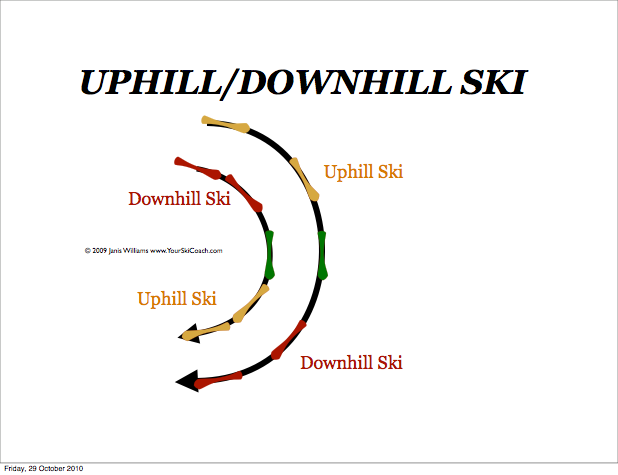 UPHILL/DOWNHILL SKI

Uphill Ski

Downhill Ski

© 2009 Janis Williams www.YourSkiCoach.com

Uphill Ski

Downhill Ski

Friday, 29 October 2010